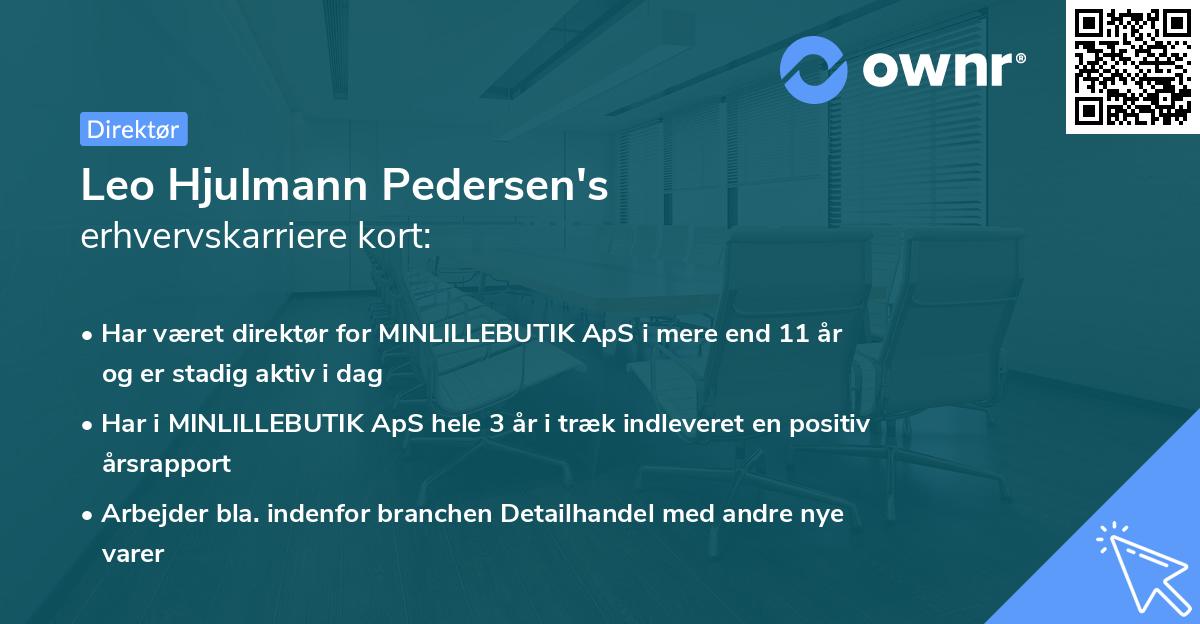 ownr®

Direktør

Leo Hjulmann Pedersen's
erhvervskarriere kort:

• Har været direktør for MINLILLEBUTIK ApS i mere end 11 år og er stadig aktiv i dag

• Har i MINLILLEBUTIK ApS hele 3 år i træk indleveret en positiv årsrapport

• Arbejder bla. indenfor branchen Detailhandel med andre nye varer